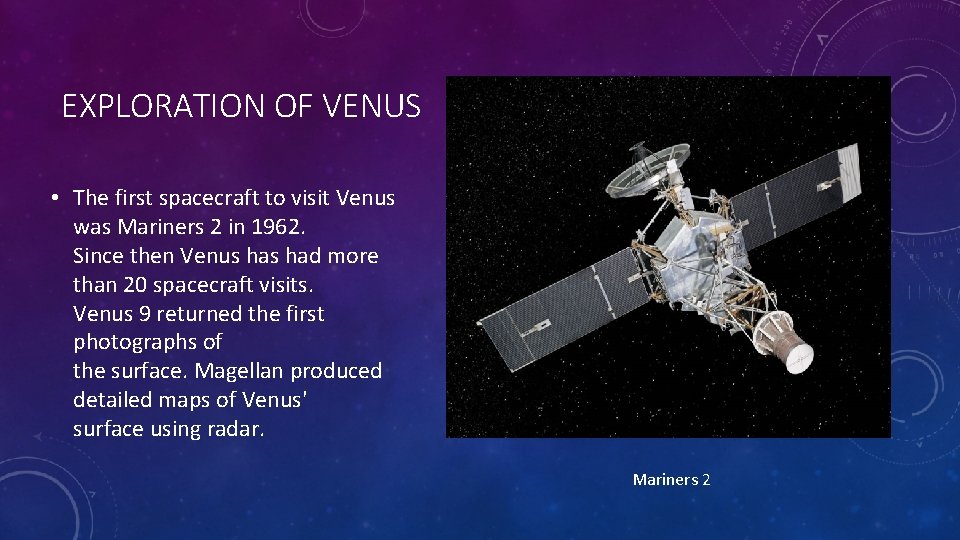 EXPLORATION OF VENUS

• The first spacecraft to visit Venus was Mariners 2 in 1962. Since then Venus has had more than 20 spacecraft visits. Venus 9 returned the first photographs of the surface. Magellan produced detailed maps of Venus' surface using radar.

Mariners 2